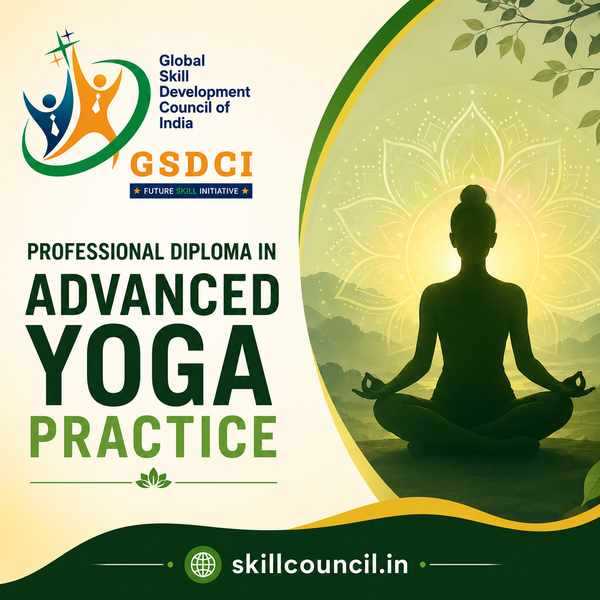 Global Skill Development Council of India

GSDCI

FUTURE SKILL INITIATIVE

PROFESSIONAL DIPLOMA IN

ADVANCED YOGA PRACTICE

skillcouncil.in